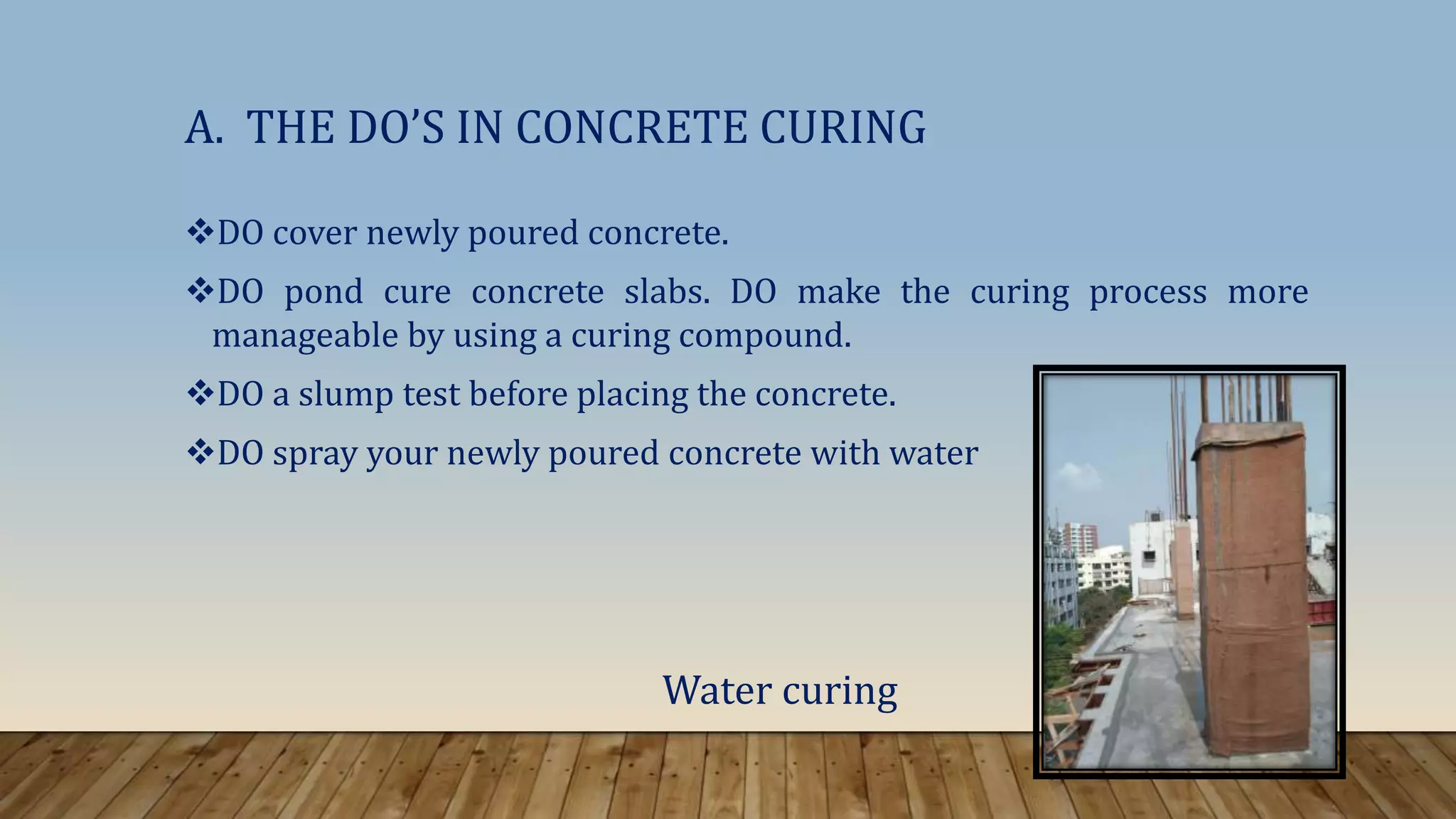 A. THE DO'S IN CONCRETE CURING

❖DO cover newly poured concrete.

❖DO pond cure concrete slabs. DO make the curing process more manageable by using a curing compound.

❖DO a slump test before placing the concrete.

❖DO spray your newly poured concrete with water

Water curing